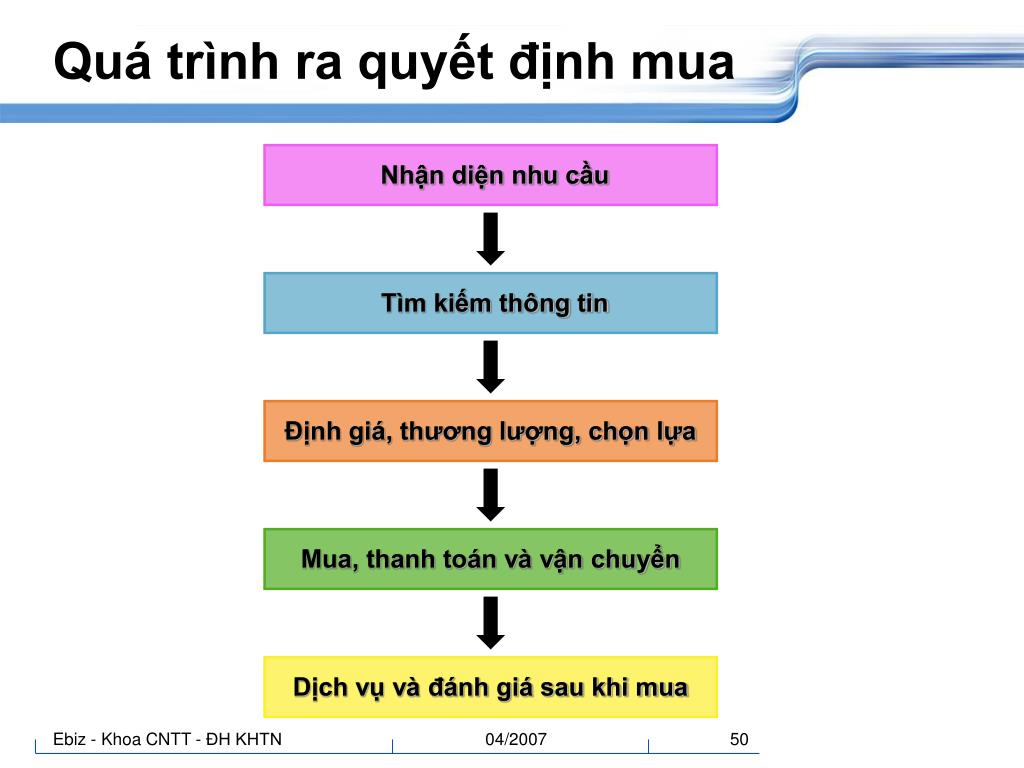 Quá trình ra quyết định mua

Nhận diện nhu cầu

Tìm kiếm thông tin

Định giá, thương lượng, chọn lựa

Mua, thanh toán và vận chuyển

Dịch vụ và đánh giá sau khi mua

Ebiz - Khoa CNTT - ĐH KHTN

04/2007

50